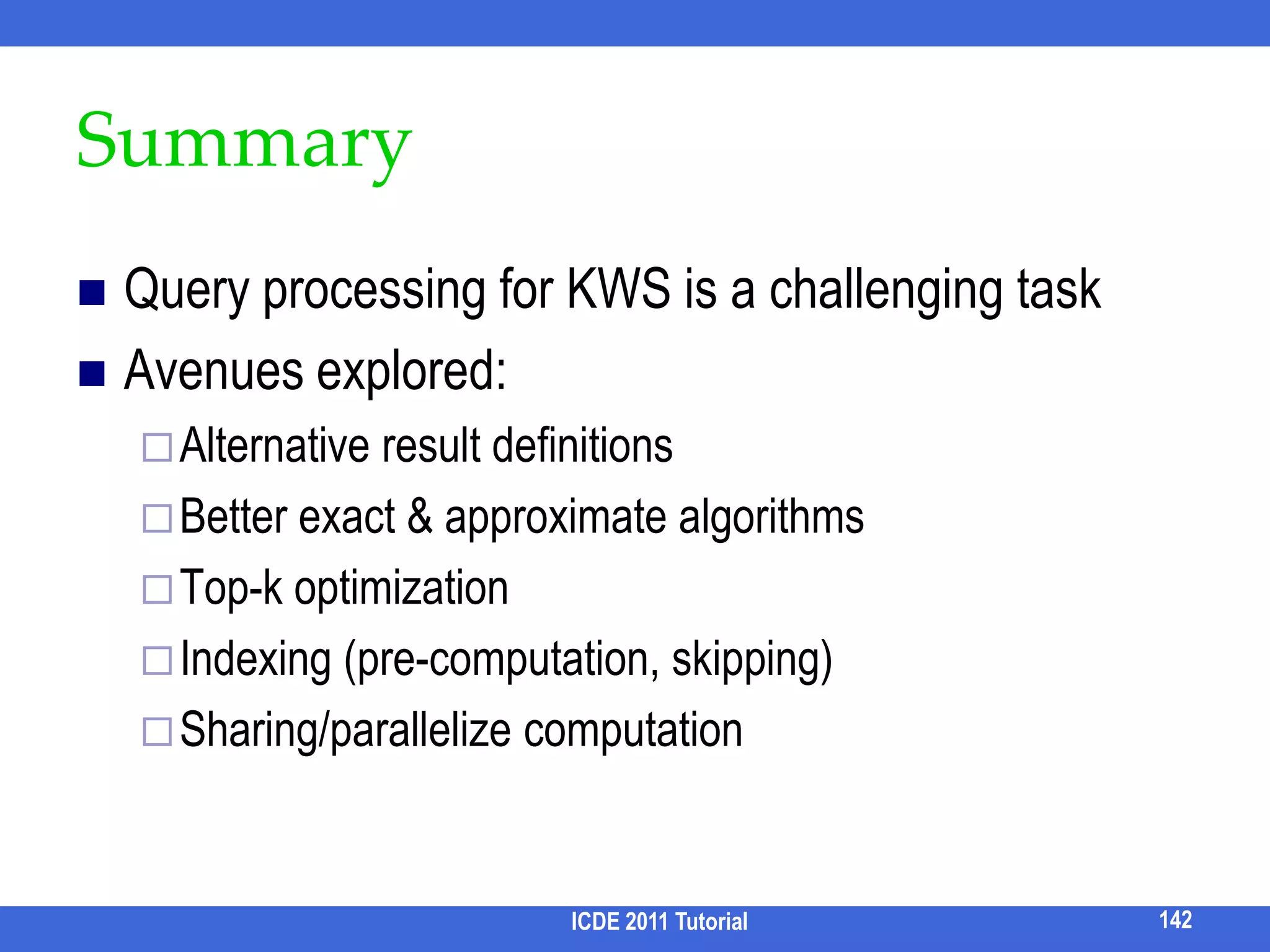 Summary

■ Query processing for KWS is a challenging task
■ Avenues explored:
□ Alternative result definitions
□ Better exact & approximate algorithms
□ Top-k optimization
□ Indexing (pre-computation, skipping)
□ Sharing/parallelize computation

ICDE 2011 Tutorial

142